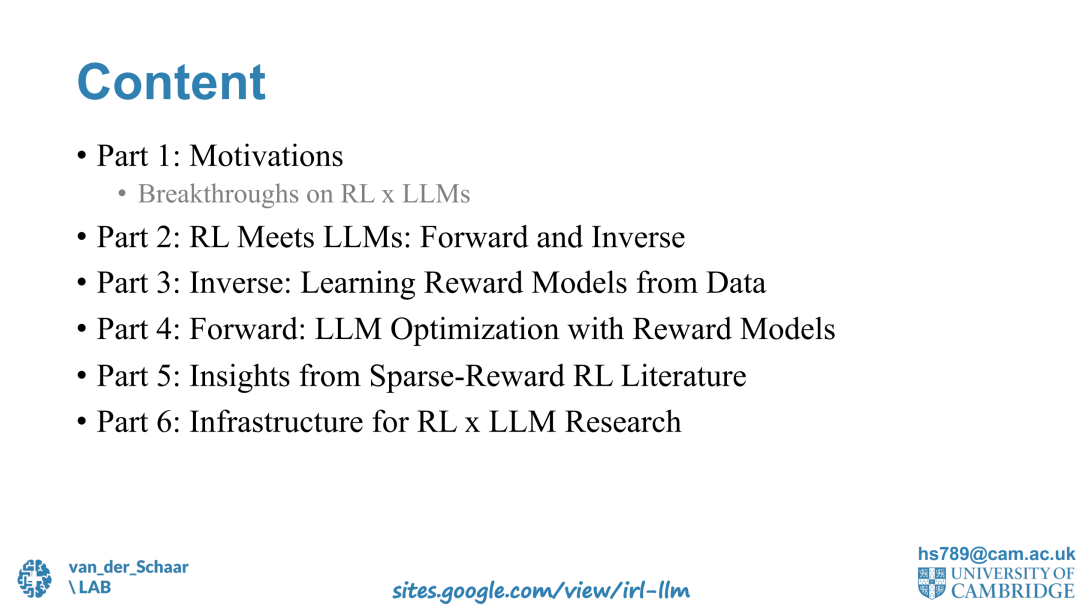 Content

• Part 1: Motivations
  • Breakthroughs on RL x LLMs
• Part 2: RL Meets LLMs: Forward and Inverse
• Part 3: Inverse: Learning Reward Models from Data
• Part 4: Forward: LLM Optimization with Reward Models
• Part 5: Insights from Sparse-Reward RL Literature
• Part 6: Infrastructure for RL x LLM Research

van_der_Schaar
\ LAB

sites.google.com/view/irl-llm

hs789@cam.ac.uk
UNIVERSITY OF
CAMBRIDGE